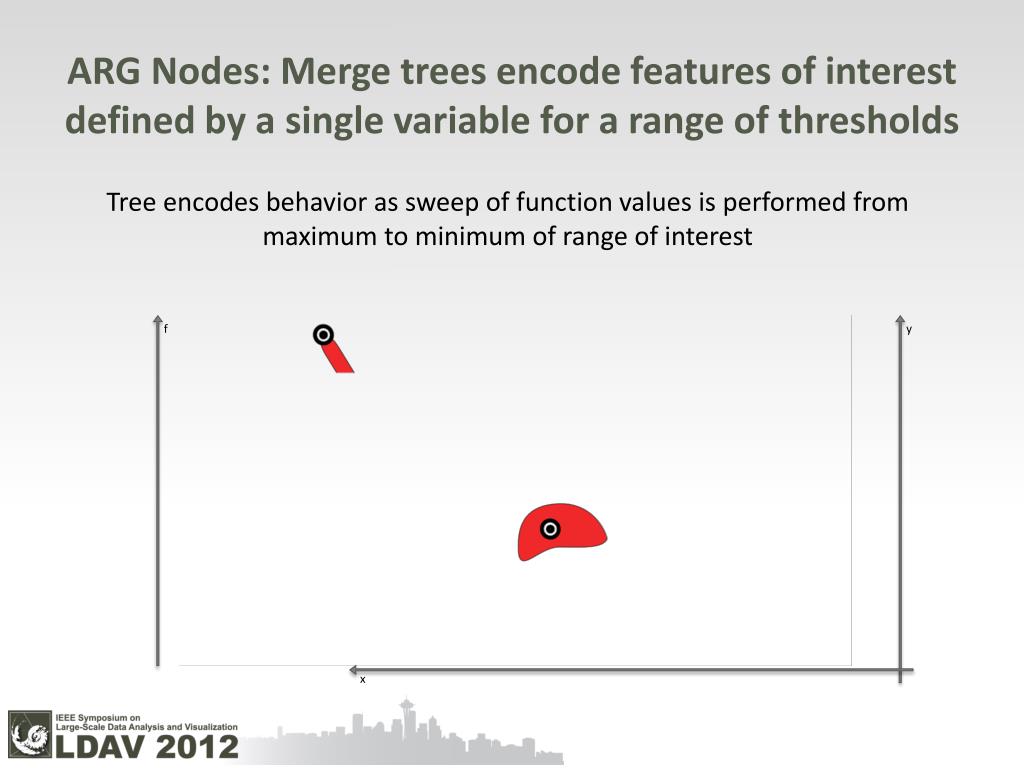 ARG Nodes: Merge trees encode features of interest defined by a single variable for a range of thresholds

Tree encodes behavior as sweep of function values is performed from maximum to minimum of range of interest

f

y

x

IEEE Symposium on Large-Scale Data Analysis and Visualization
LDAV 2012